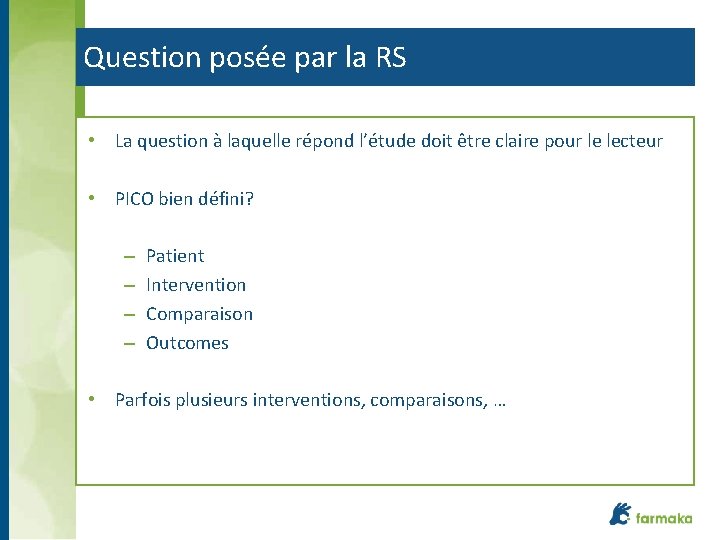 Question posée par la RS

• La question à laquelle répond l'étude doit être claire pour le lecteur

• PICO bien défini?

– Patient
– Intervention
– Comparaison
– Outcomes

• Parfois plusieurs interventions, comparaisons, …

farmaka